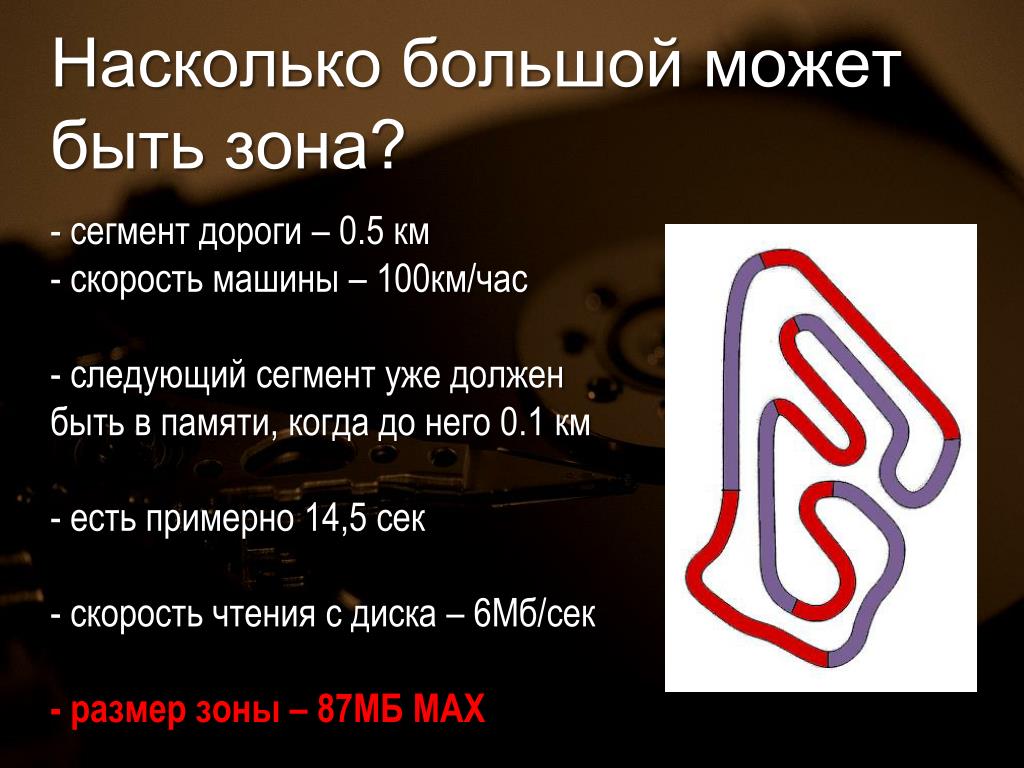 Насколько большой может быть зона?

- сегмент дороги – 0.5 км
- скорость машины – 100км/час

- следующий сегмент уже должен быть в памяти, когда до него 0.1 км

- есть примерно 14,5 сек

- скорость чтения с диска – 6Мб/сек

- размер зоны – 87МБ MAX